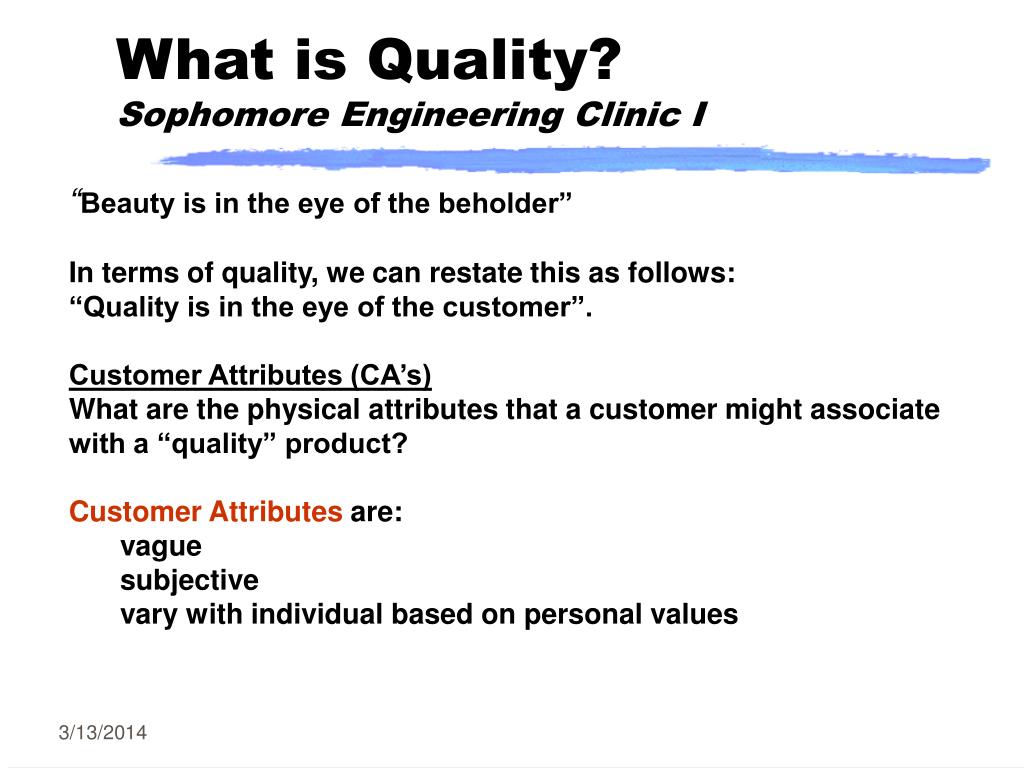 What is Quality?
Sophomore Engineering Clinic I

“Beauty is in the eye of the beholder”

In terms of quality, we can restate this as follows:
“Quality is in the eye of the customer”.

Customer Attributes (CA’s)
What are the physical attributes that a customer might associate with a “quality” product?

Customer Attributes are:
vague
subjective
vary with individual based on personal values

3/13/2014